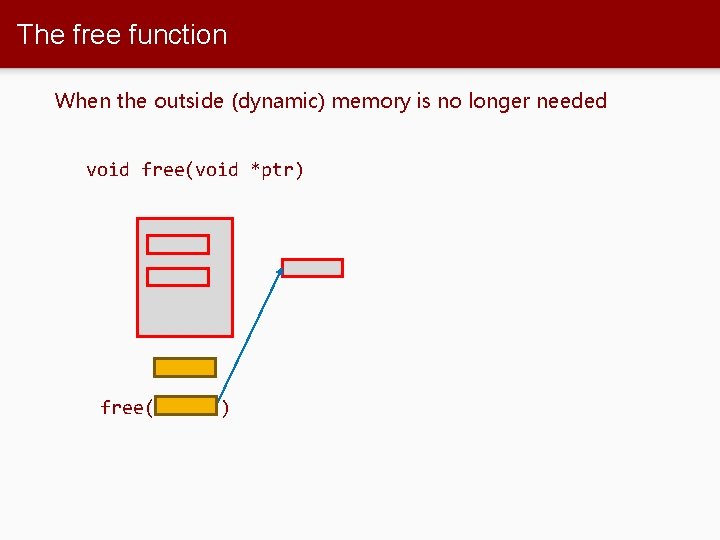 The free function

When the outside (dynamic) memory is no longer needed

void free(void *ptr)

free( )